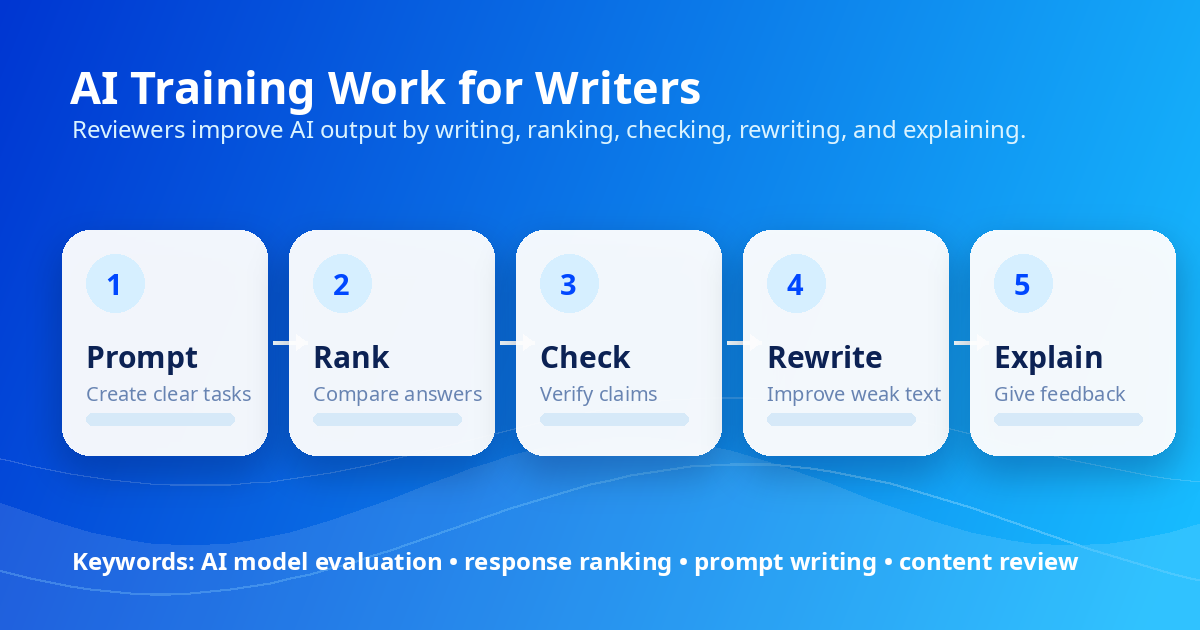 AI Training Work for Writers

Reviewers improve AI output by writing, ranking, checking, rewriting, and explaining.

1
Prompt
Create clear tasks

2
Rank
Compare answers

3
Check
Verify claims

4
Rewrite
Improve weak text

5
Explain
Give feedback

Keywords: AI model evaluation • response ranking • prompt writing • content review